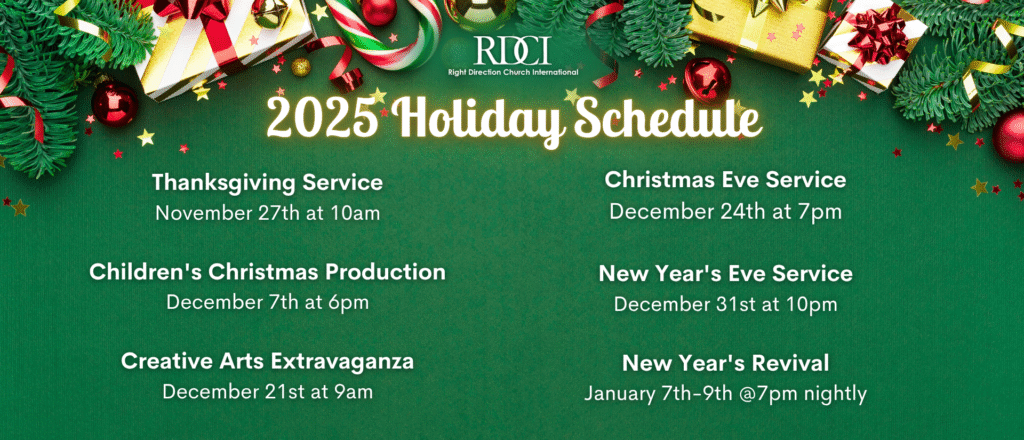 RDCI
Right Direction Church International

2025 Holiday Schedule

Thanksgiving Service
November 27th at 10am

Children's Christmas Production
December 7th at 6pm

Creative Arts Extravaganza
December 21st at 9am

Christmas Eve Service
December 24th at 7pm

New Year's Eve Service
December 31st at 10pm

New Year's Revival
January 7th-9th @7pm nightly